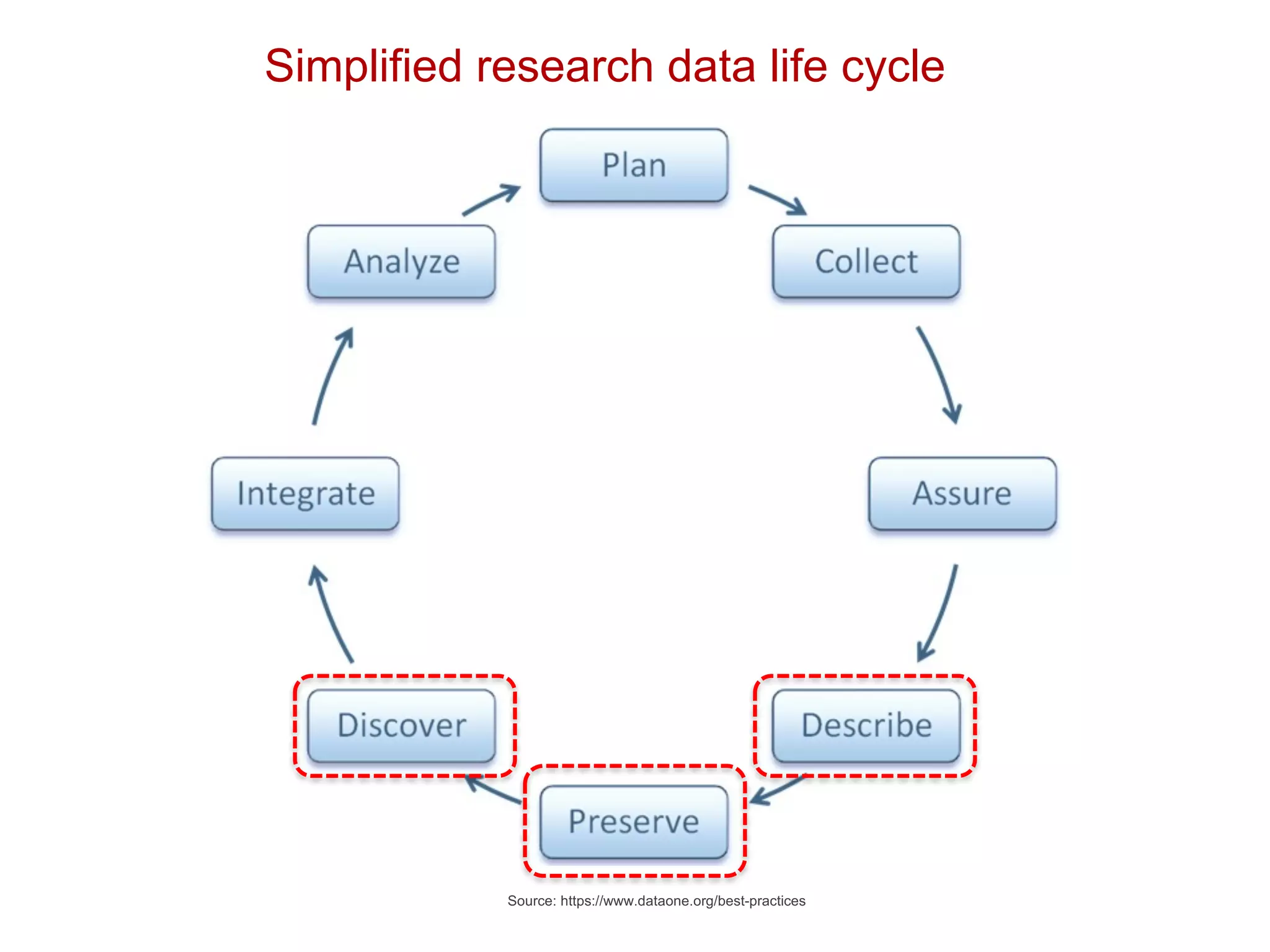 Simplified research data life cycle

Plan

Collect

Assure

Describe

Preserve

Discover

Integrate

Analyze

Source: https://www.dataone.org/best-practices